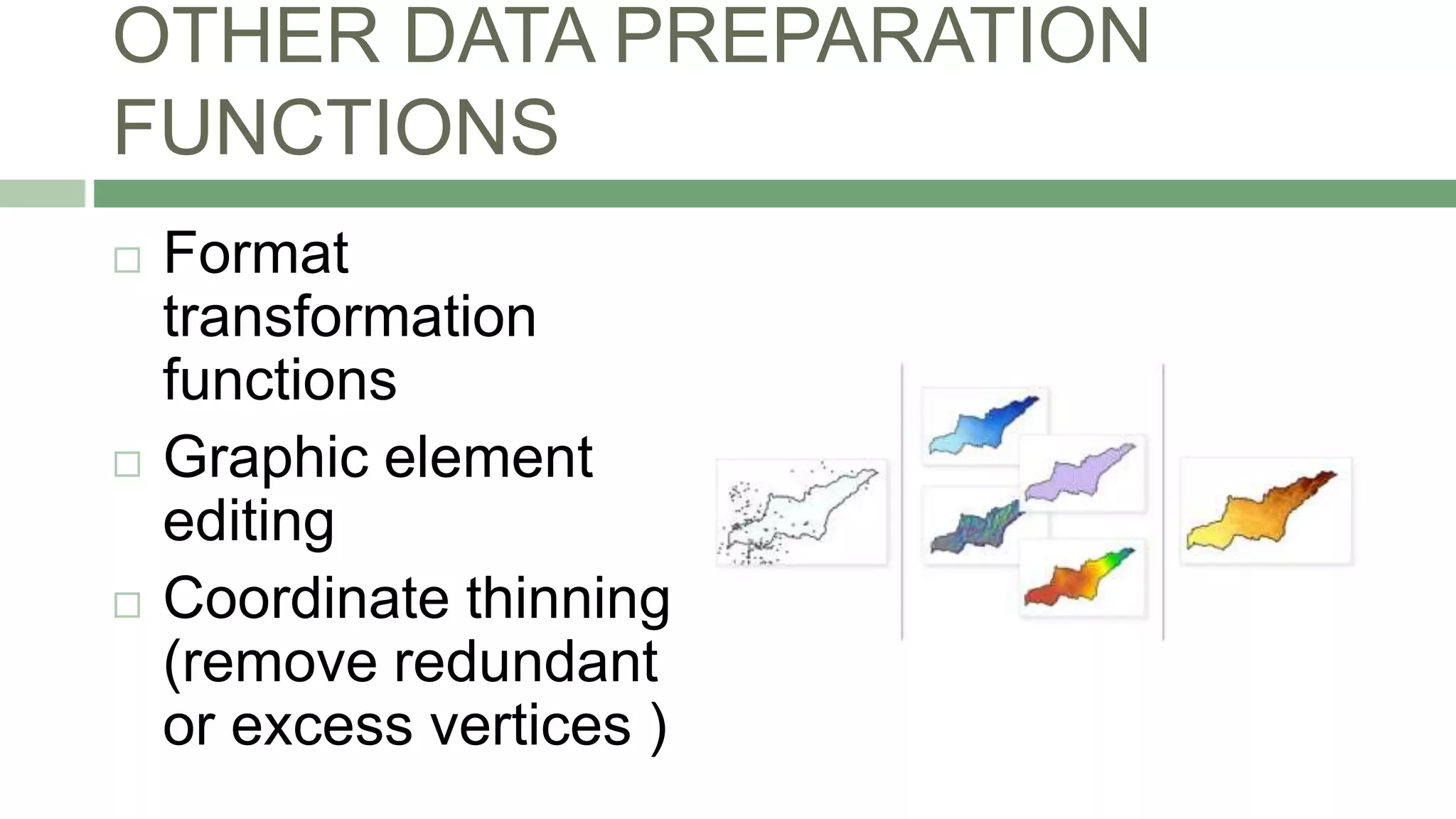 OTHER DATA PREPARATION FUNCTIONS

□ Format transformation functions

□ Graphic element editing

□ Coordinate thinning (remove redundant or excess vertices )